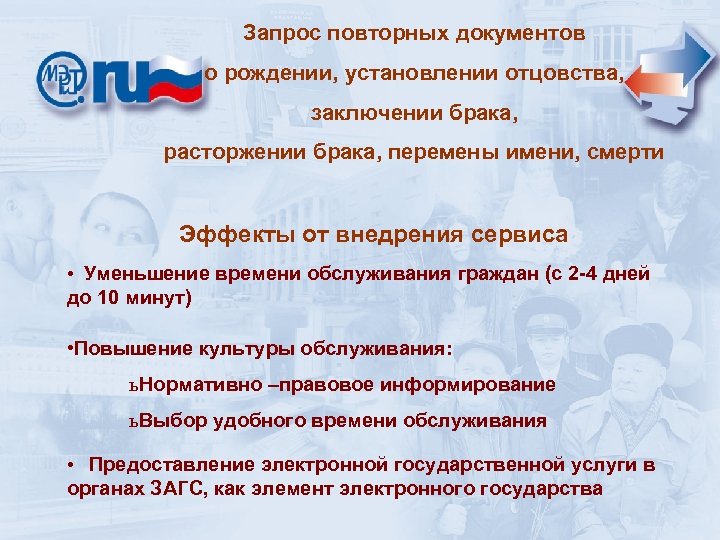 МЭРТ.ru

Запрос повторных документов о рождении, установлении отцовства, заключении брака, расторжении брака, перемены имени, смерти

Эффекты от внедрения сервиса

• Уменьшение времени обслуживания граждан (с 2-4 дней до 10 минут)

•Повышение культуры обслуживания:

ьНормативно –правовое информирование

ьВыбор удобного времени обслуживания

• Предоставление электронной государственной услуги в органах ЗАГС, как элемент электронного государства